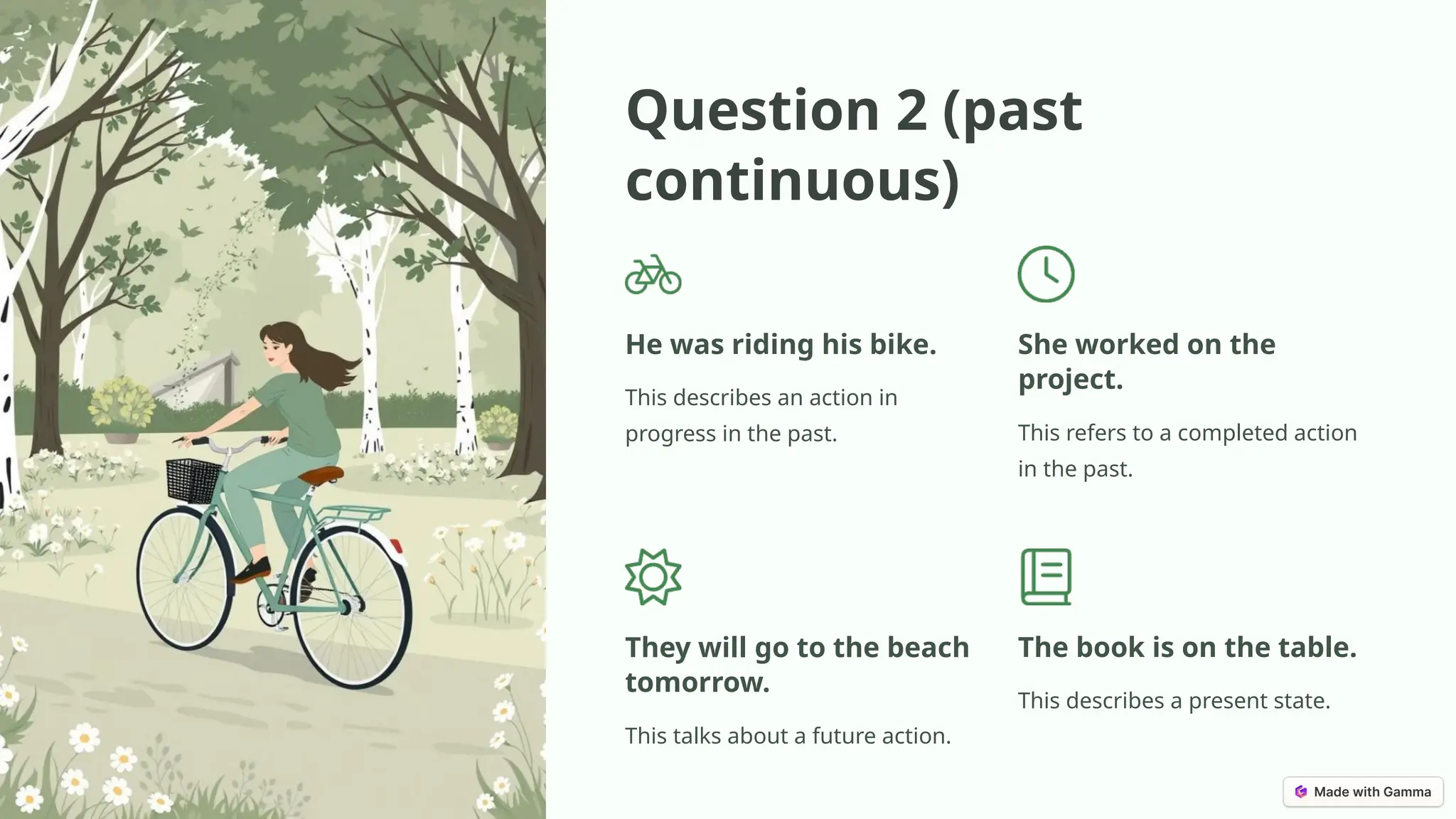 Question 2 (past continuous)

He was riding his bike.

This describes an action in progress in the past.

She worked on the project.

This refers to a completed action in the past.

They will go to the beach tomorrow.

This talks about a future action.

The book is on the table.

This describes a present state.

Made with Gamma